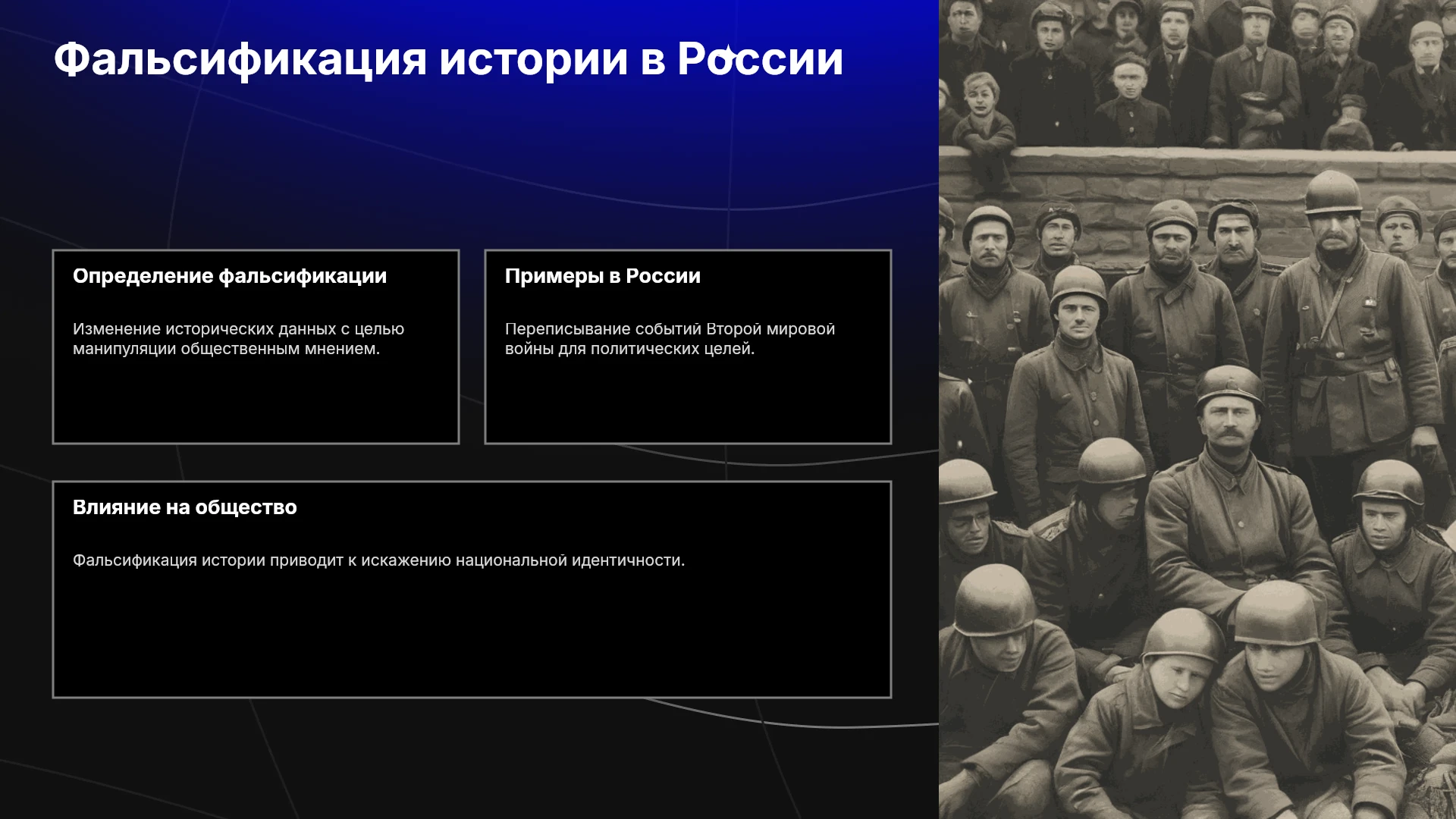 Фальсификация истории в России

Определение фальсификации

Изменение исторических данных с целью манипуляции общественным мнением.

Примеры в России

Переписывание событий Второй мировой войны для политических целей.

Влияние на общество

Фальсификация истории приводит к искажению национальной идентичности.